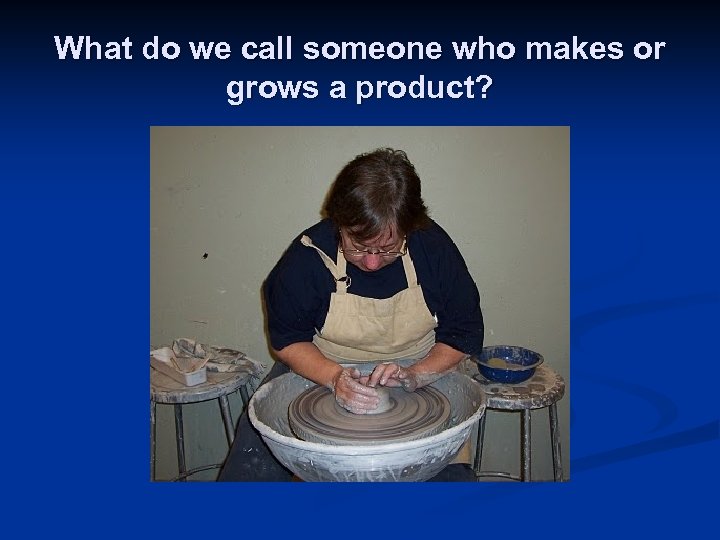 What do we call someone who makes or grows a product?